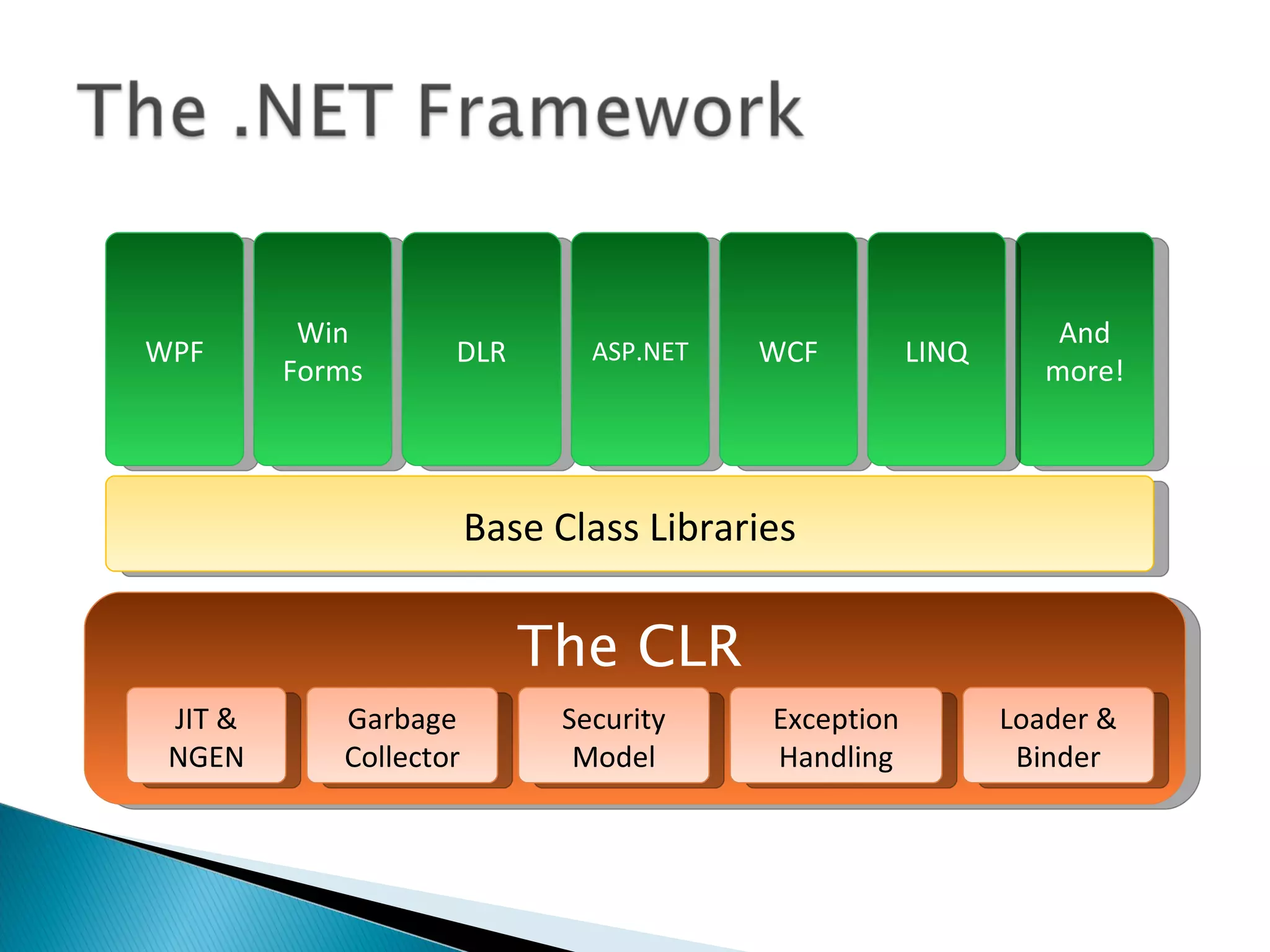 The .NET Framework

WPF

Win Forms

DLR

ASP.NET

WCF

LINQ

And more!

Base Class Libraries

The CLR

JIT & NGEN

Garbage Collector

Security Model

Exception Handling

Loader & Binder